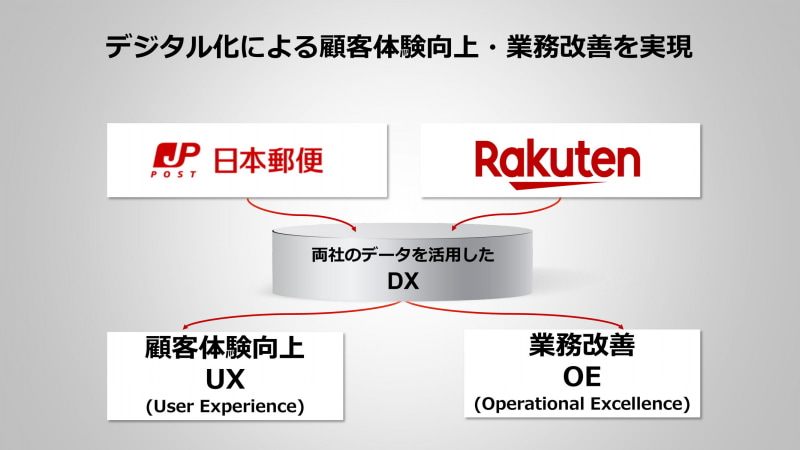 デジタル化による顧客体験向上・業務改善を実現

JP POST 日本郵便

Rakuten

両社のデータを活用した
DX

顧客体験向上
UX
(User Experience)

業務改善
OE
(Operational Excellence)